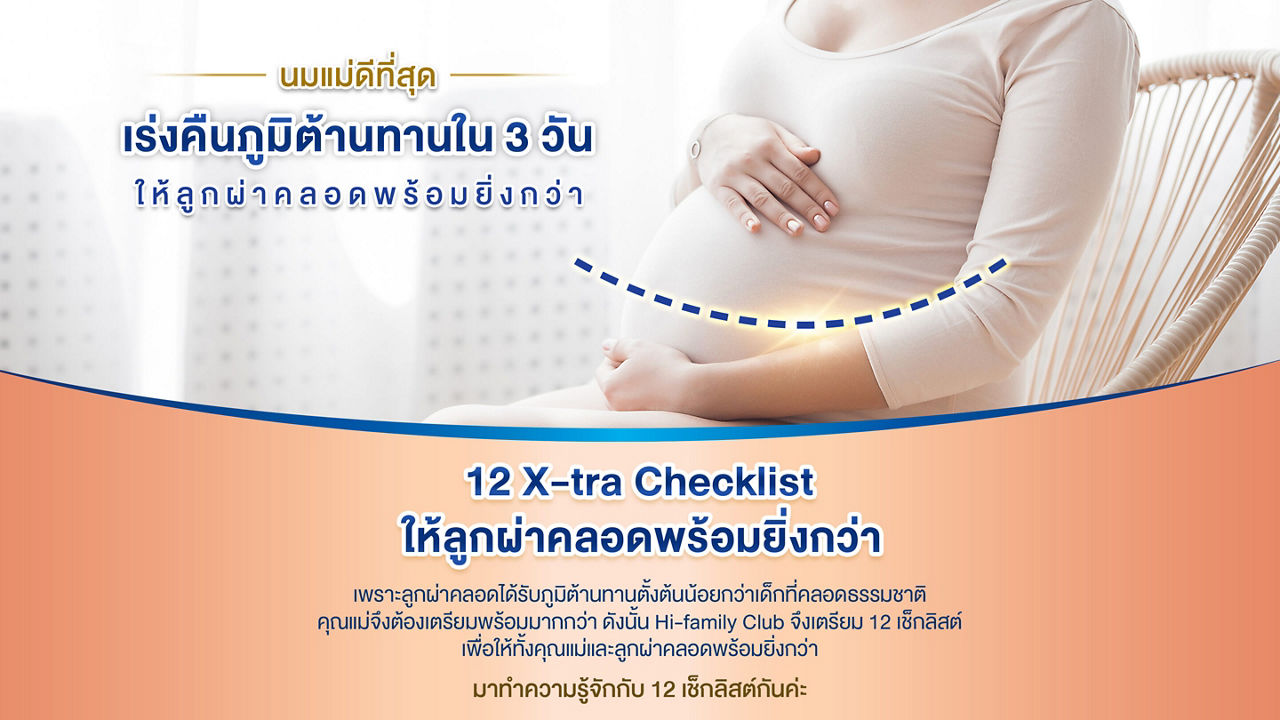 นมแม่ดีที่สุด
เร่งคืนภูมิต้านทานใน 3 วัน
ให้ลูกผ่าคลอดพร้อมยิ่งกว่า

12 X-tra Checklist
ให้ลูกผ่าคลอดพร้อมยิ่งกว่า

เพราะลูกผ่าคลอดได้รับภูมิต้านทานตั้งต้นน้อยกว่าเด็กที่คลอดธรรมชาติ คุณแม่จึงต้องเตรียมพร้อมมากกว่า ดังนั้น Hi-family Club จึงเตรียม 12 เช็กลิสต์ เพื่อให้ทั้งคุณแม่และลูกผ่าคลอดพร้อมยิ่งกว่า

มาทำความรู้จักกับ 12 เช็กลิสต์กันค่ะ